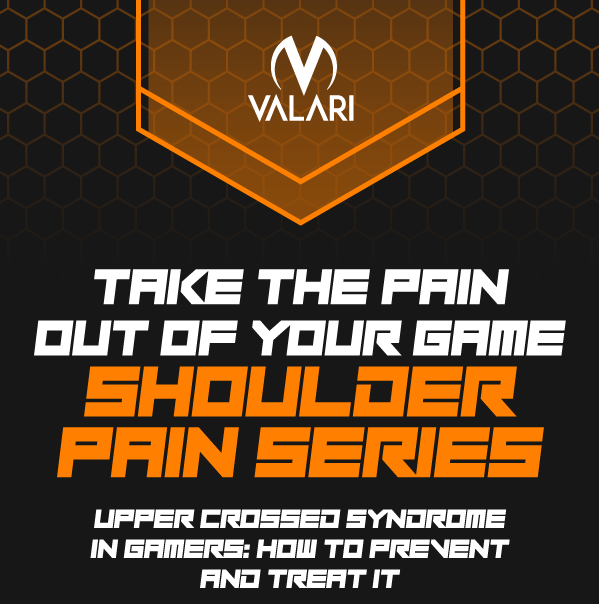 VALARI

TAKE THE PAIN OUT OF YOUR GAME

SHOULDER PAIN SERIES

UPPER CROSSED SYNDROME IN GAMERS: HOW TO PREVENT AND TREAT IT